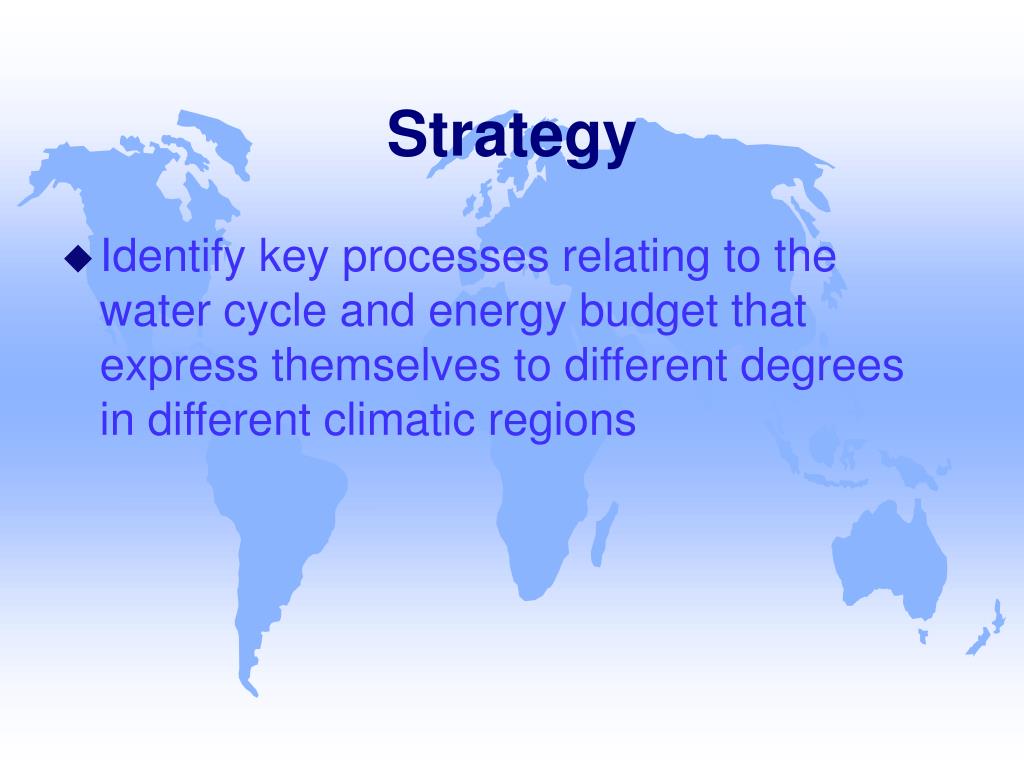 Strategy

◆ Identify key processes relating to the water cycle and energy budget that express themselves to different degrees in different climatic regions